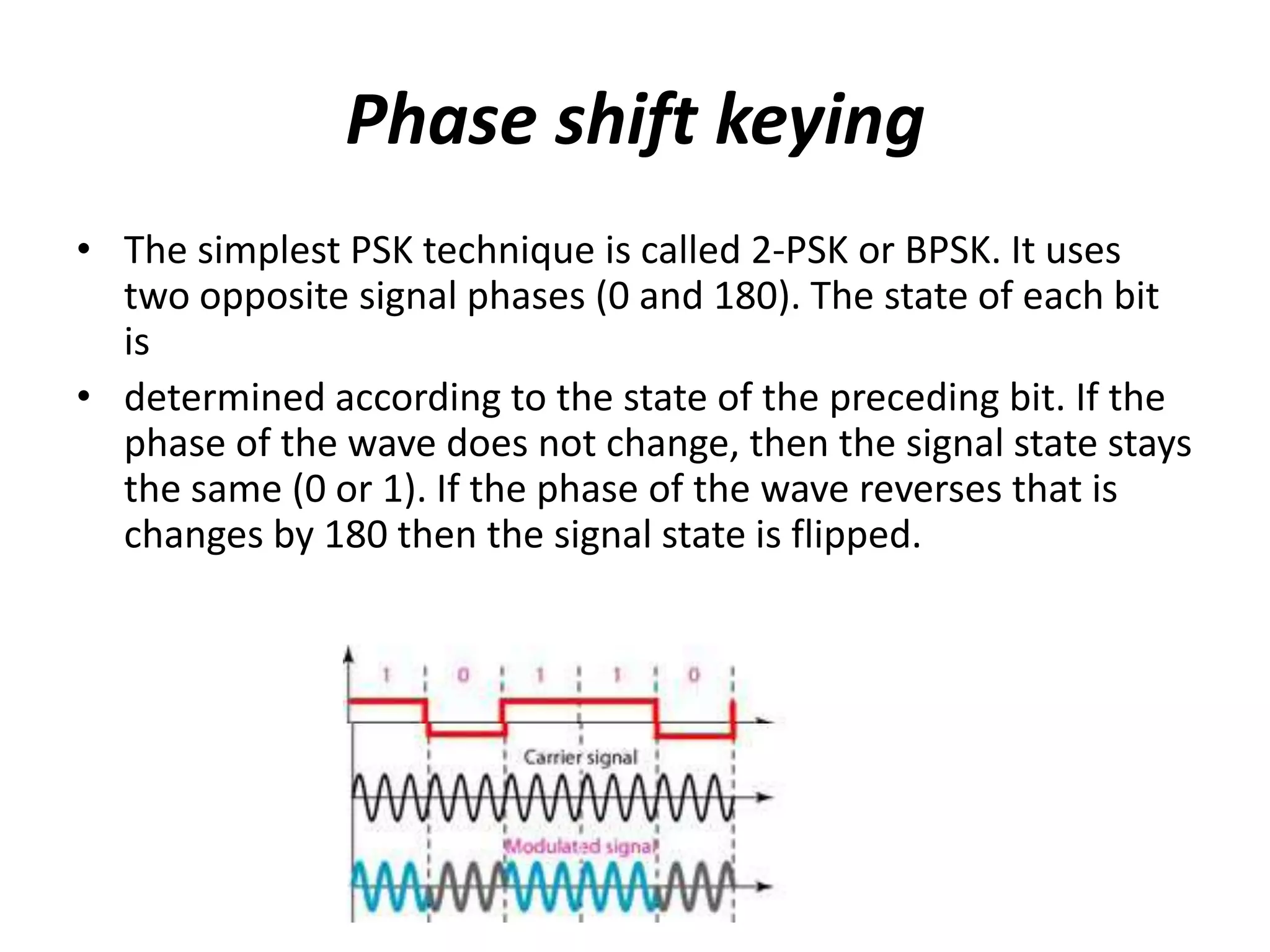 Phase shift keying

• The simplest PSK technique is called 2-PSK or BPSK. It uses two opposite signal phases (0 and 180). The state of each bit is

• determined according to the state of the preceding bit. If the phase of the wave does not change, then the signal state stays the same (0 or 1). If the phase of the wave reverses that is changes by 180 then the signal state is flipped.

1 0 1 1 0

Carrier signal

Modulated signal